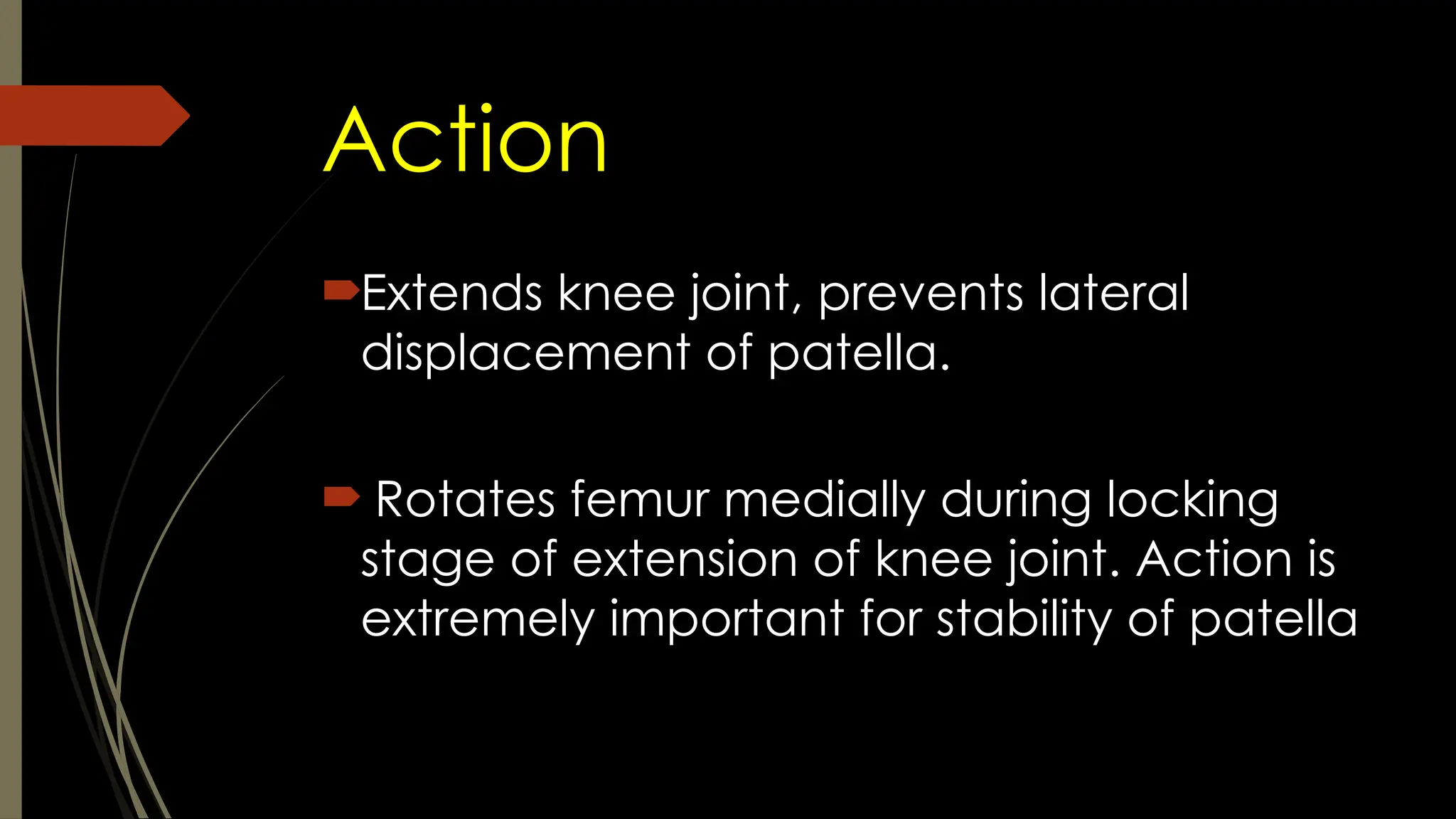 Action

Extends knee joint, prevents lateral displacement of patella.

Rotates femur medially during locking stage of extension of knee joint. Action is extremely important for stability of patella